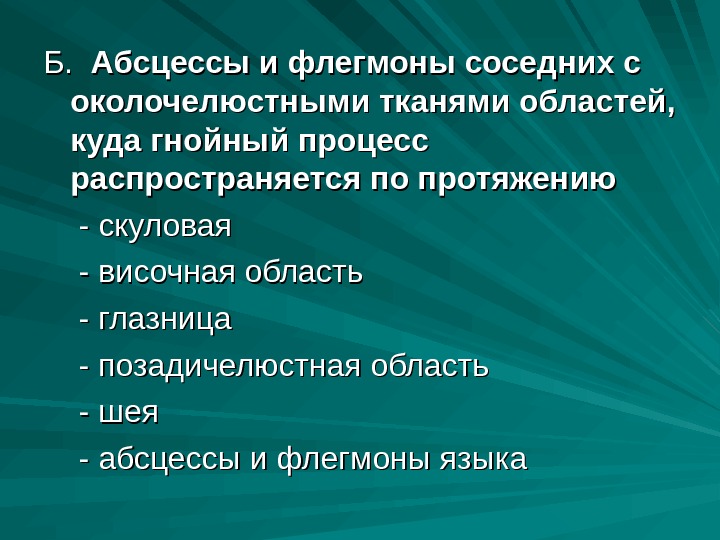 Б. Абсцессы и флегмоны соседних с околочелюстными тканями областей, куда гнойный процесс распространяется по протяжению

- скуловая

- височная область

- глазница

- позадичелюстная область

- шея

- абсцессы и флегмоны языка